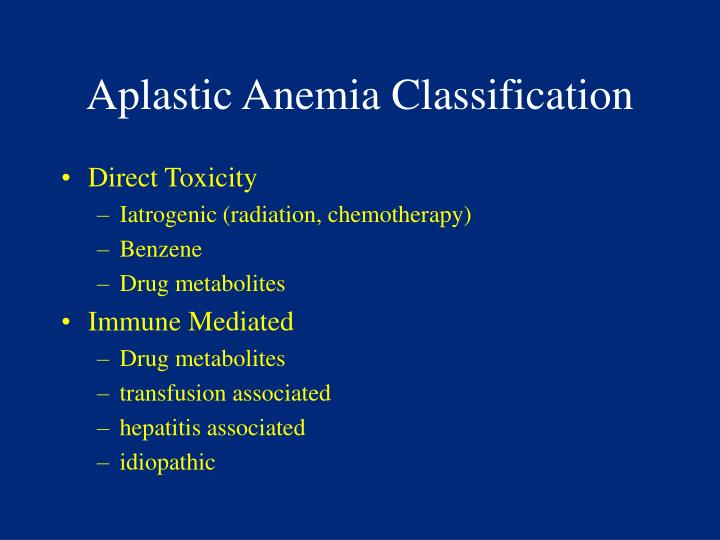 Aplastic Anemia Classification

• Direct Toxicity
– Iatrogenic (radiation, chemotherapy)
– Benzene
– Drug metabolites
• Immune Mediated
– Drug metabolites
– transfusion associated
– hepatitis associated
– idiopathic